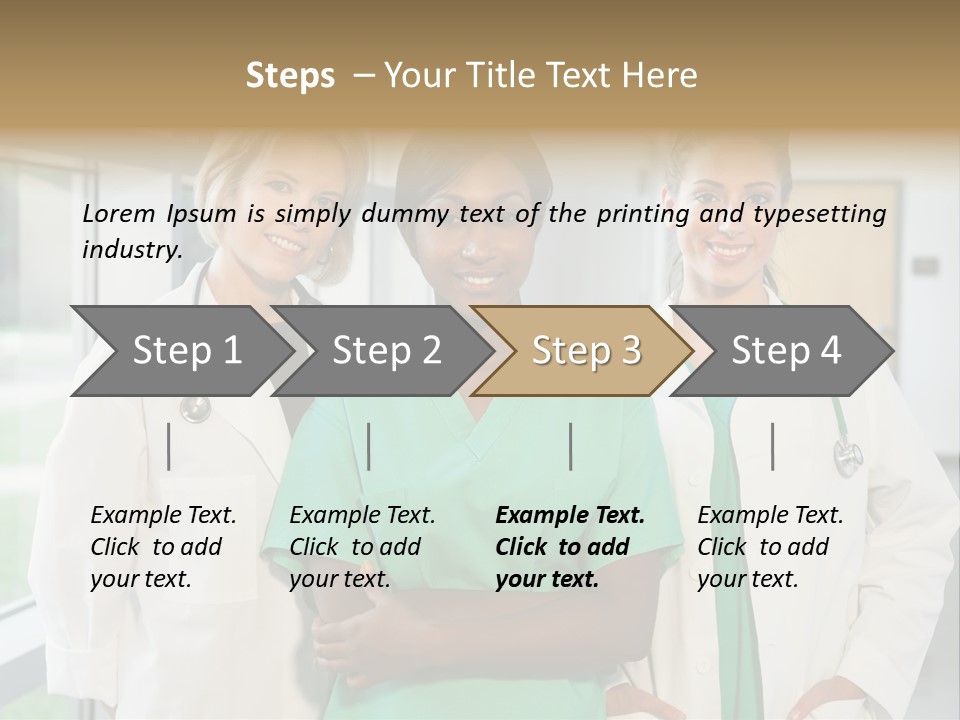 Steps – Your Title Text Here

Lorem Ipsum is simply dummy text of the printing and typesetting industry.

Step 1

Step 2

Step 3

Step 4

Example Text. Click to add your text.

Example Text. Click to add your text.

Example Text. Click to add your text.

Example Text. Click to add your text.